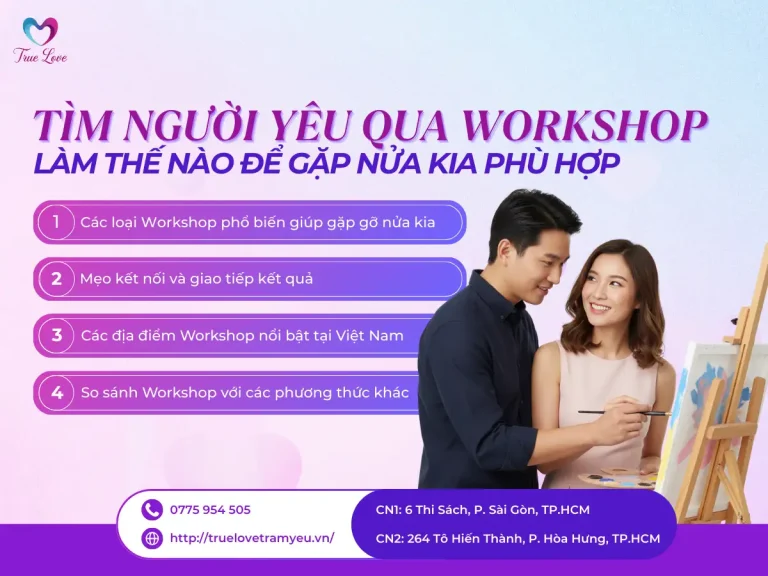 True Love

TÌM NGƯỜI YÊU QUA WORKSHOP
LÀM THẾ NÀO ĐỂ GẶP NỬA KIA PHÙ HỢP

1 Các loại Workshop phổ biến giúp gặp gỡ nửa kia

2 Mẹo kết nối và giao tiếp kết quả

3 Các địa điểm Workshop nổi bật tại Việt Nam

4 So sánh Workshop với các phương thức khác

0775 954 505

http://truelovetramyeu.vn/

CN1: 6 Thi Sách, P. Sài Gòn, TP.HCM

CN2: 264 Tô Hiến Thành, P. Hòa Hưng, TP.HCM